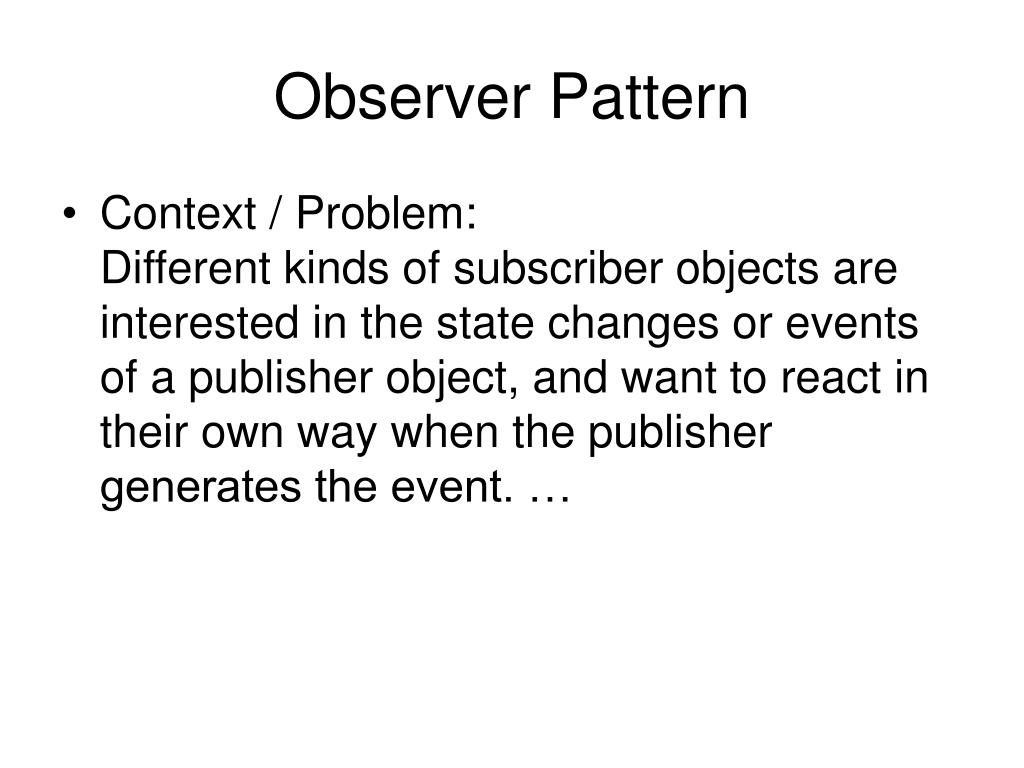 Observer Pattern

• Context / Problem:
Different kinds of subscriber objects are interested in the state changes or events of a publisher object, and want to react in their own way when the publisher generates the event. …